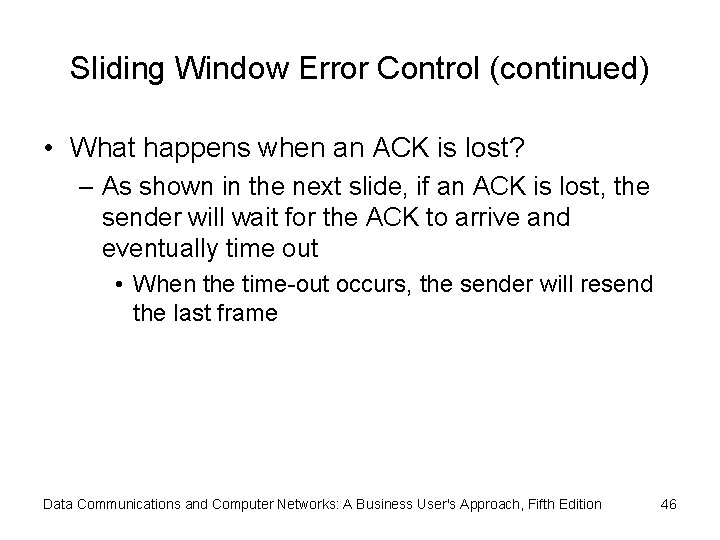 Sliding Window Error Control (continued)

• What happens when an ACK is lost?

– As shown in the next slide, if an ACK is lost, the sender will wait for the ACK to arrive and eventually time out

• When the time-out occurs, the sender will resend the last frame

Data Communications and Computer Networks: A Business User's Approach, Fifth Edition

46